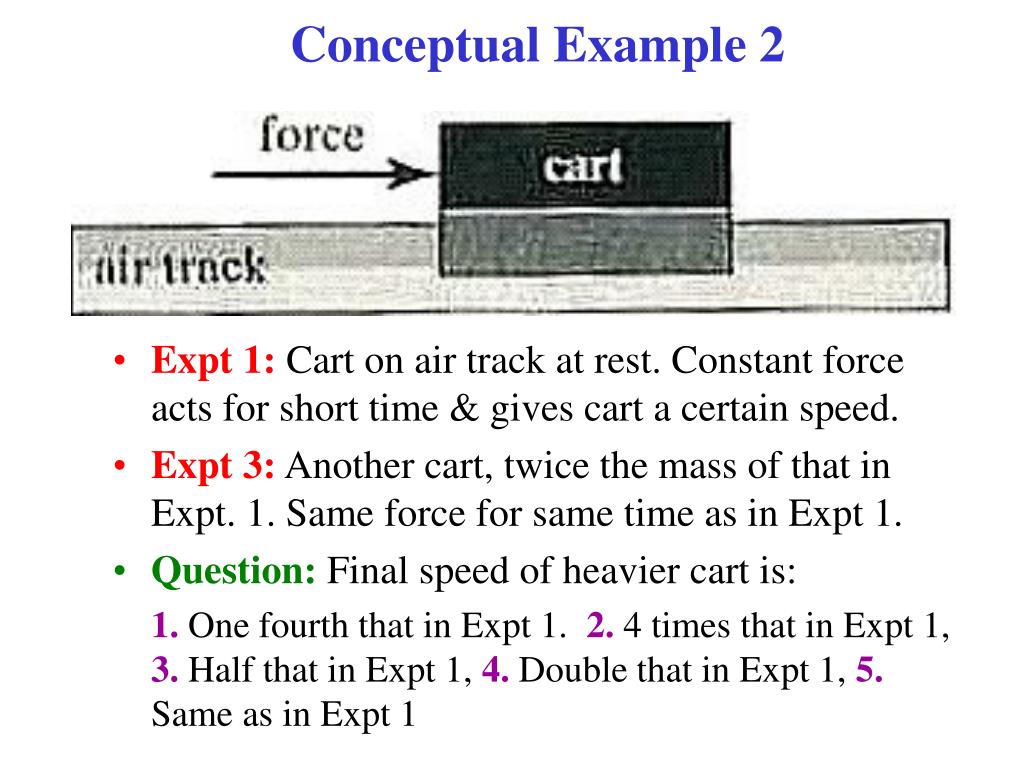 Conceptual Example 2

force

cart

air track

• Expt 1: Cart on air track at rest. Constant force acts for short time & gives cart a certain speed.

• Expt 3: Another cart, twice the mass of that in Expt. 1. Same force for same time as in Expt 1.

• Question: Final speed of heavier cart is:

1. One fourth that in Expt 1. 2. 4 times that in Expt 1, 3. Half that in Expt 1, 4. Double that in Expt 1, 5. Same as in Expt 1